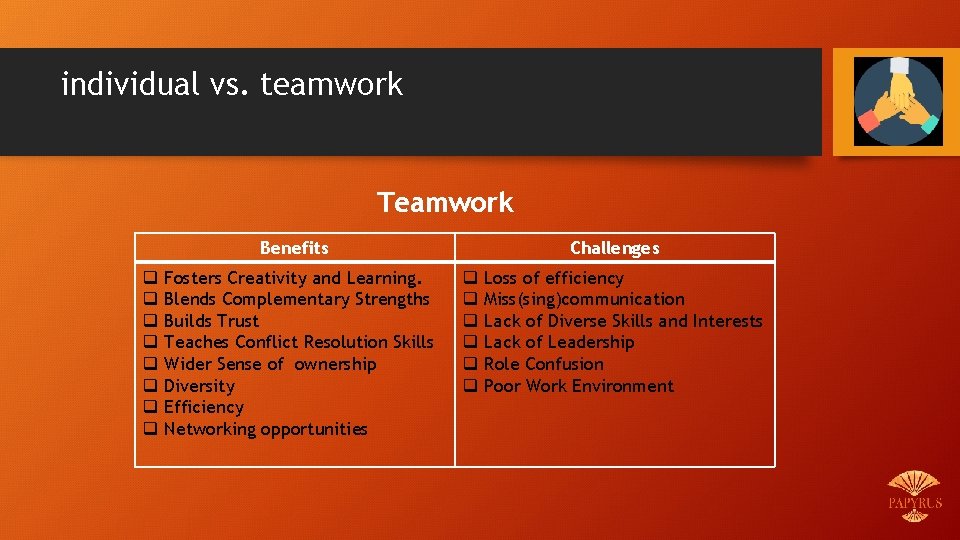 individual vs. teamwork

Teamwork

| Benefits | Challenges |
|---|---|
| ❑ Fosters Creativity and Learning. ❑ Blends Complementary Strengths ❑ Builds Trust ❑ Teaches Conflict Resolution Skills ❑ Wider Sense of ownership ❑ Diversity ❑ Efficiency ❑ Networking opportunities | ❑ Loss of efficiency ❑ Miss(sing)communication ❑ Lack of Diverse Skills and Interests ❑ Lack of Leadership ❑ Role Confusion ❑ Poor Work Environment |

PAPYRUS